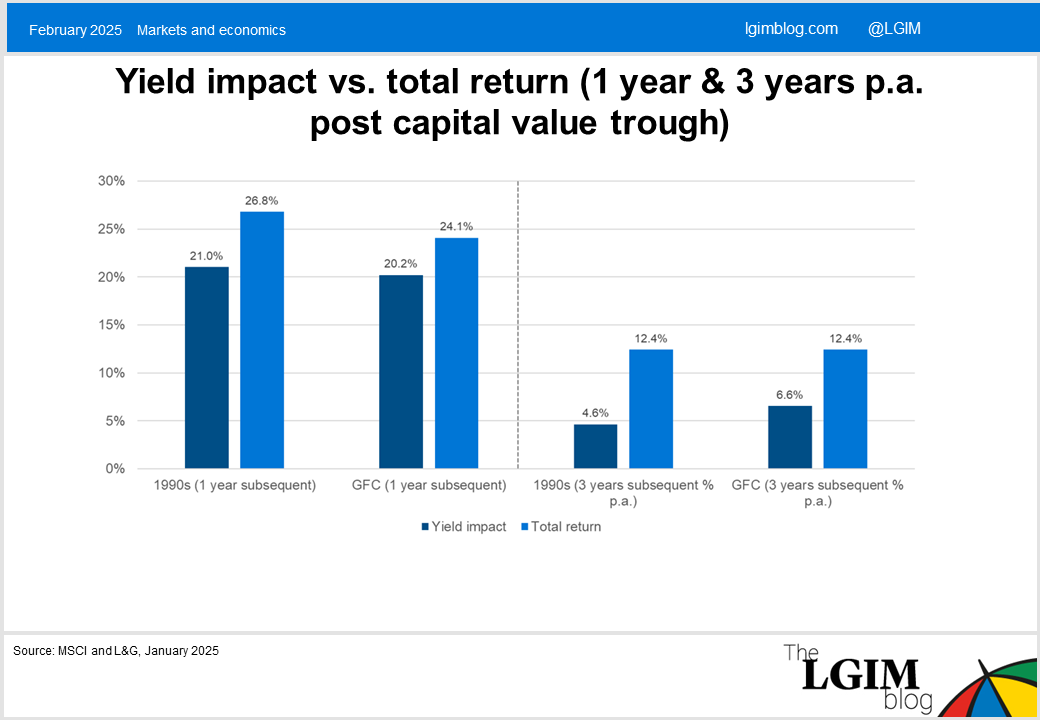 February 2025 Markets and economics

lgimblog.com @LGIM

Yield impact vs. total return (1 year & 3 years p.a. post capital value trough)

30%
25%
20%
15%
10%
5%
0%

21.0%
26.8%
20.2%
24.1%
4.6%
12.4%
6.6%
12.4%

1990s (1 year subsequent)
GFC (1 year subsequent)
1990s (3 years subsequent % p.a.)
GFC (3 years subsequent % p.a.)

Yield impact
Total return

Source: MSCI and L&G, January 2025

The LGIM blog